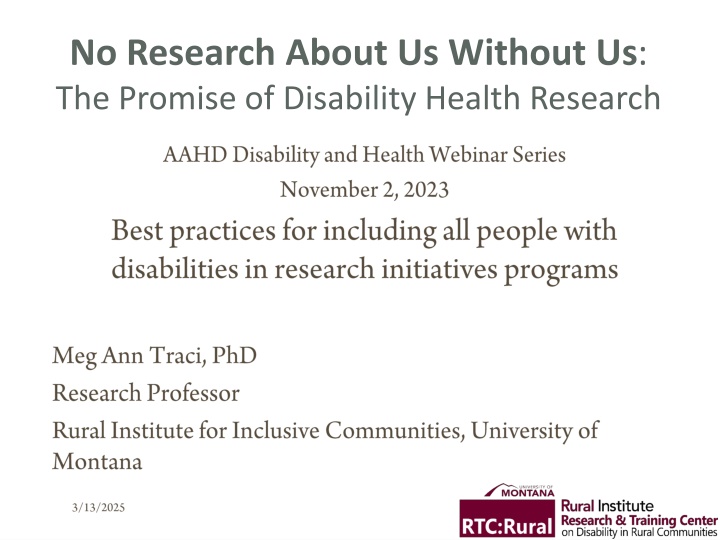 No Research About Us Without Us:
The Promise of Disability Health Research

AAHD Disability and Health Webinar Series
November 2, 2023

Best practices for including all people with disabilities in research initiatives programs

Meg Ann Traci, PhD
Research Professor
Rural Institute for Inclusive Communities, University of Montana

3/13/2025

UNIVERSITY OF MONTANA
RTC:Rural
Rural Institute
Research & Training Center
on Disability in Rural Communities